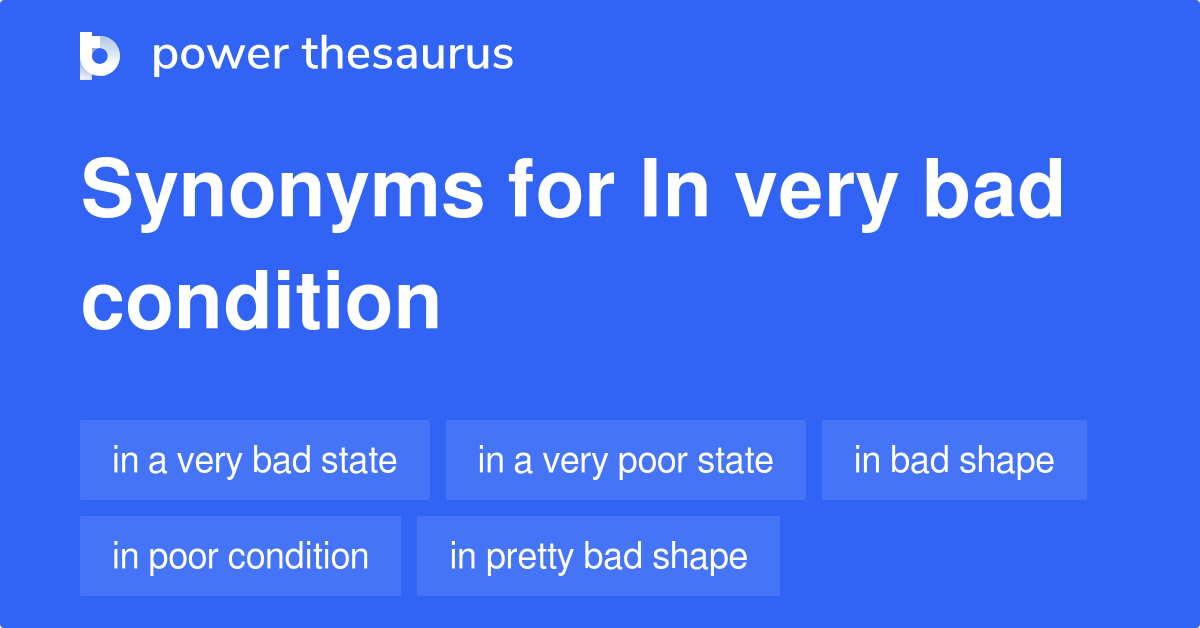 power thesaurus

Synonyms for In very bad condition

in a very bad state
in a very poor state
in bad shape
in poor condition
in pretty bad shape